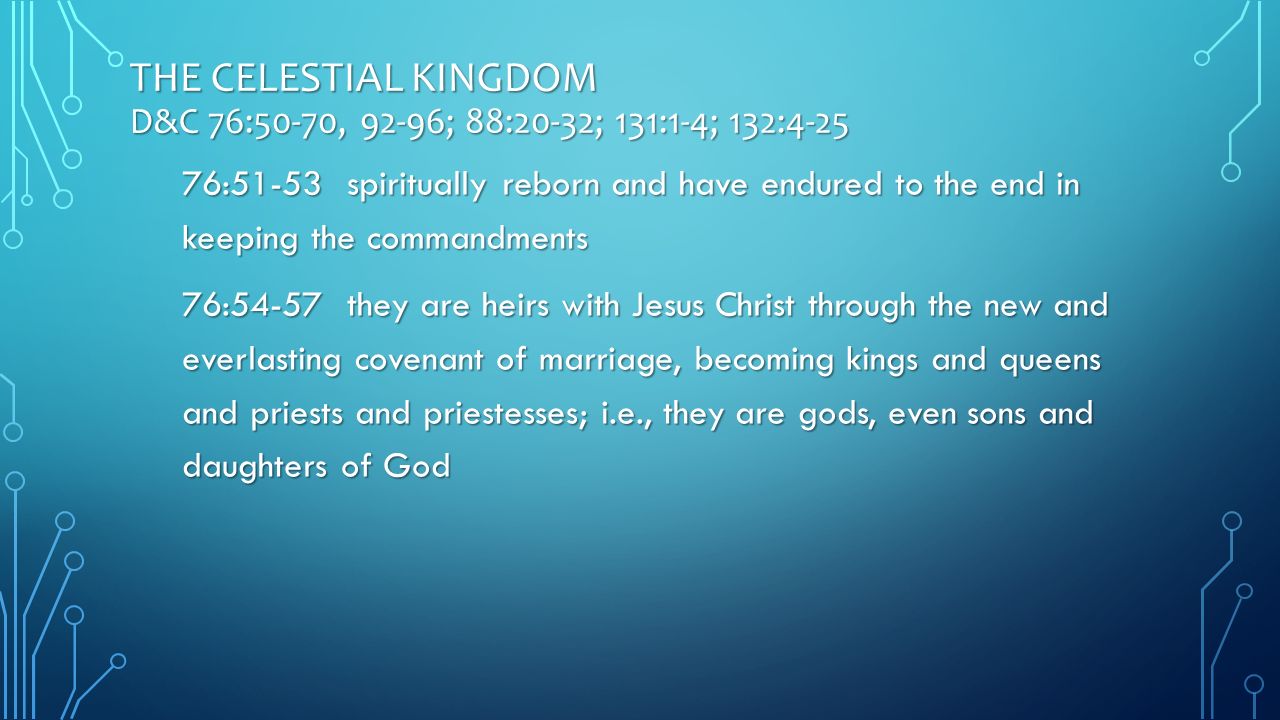 THE CELESTIAL KINGDOM
D&C 76:50-70, 92-96; 88:20-32; 131:1-4; 132:4-25

76:51-53 spiritually reborn and have endured to the end in keeping the commandments

76:54-57 they are heirs with Jesus Christ through the new and everlasting covenant of marriage, becoming kings and queens and priests and priestesses; i.e., they are gods, even sons and daughters of God